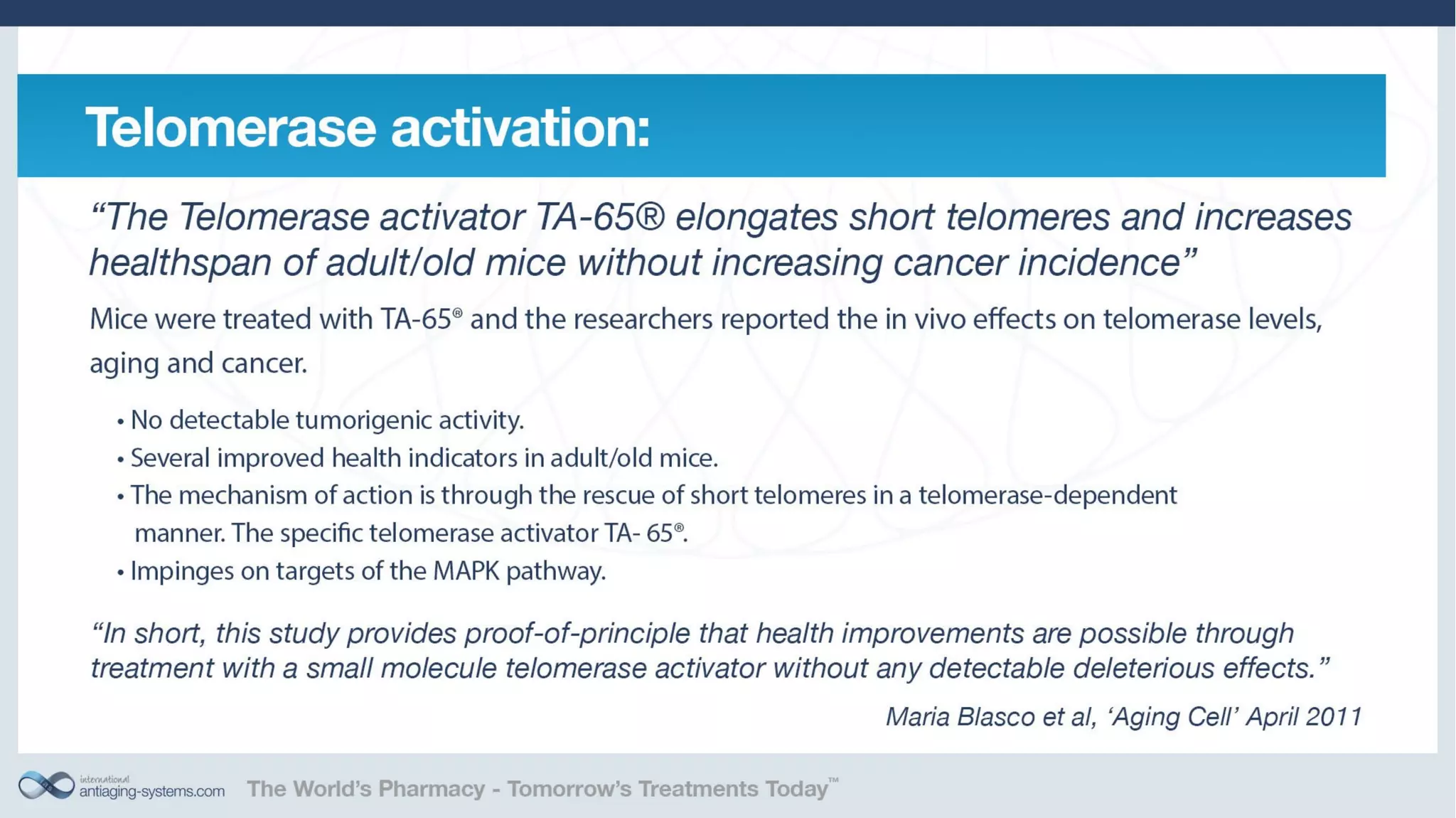 Telomerase activation:

“The Telomerase activator TA-65® elongates short telomeres and increases healthspan of adult/old mice without increasing cancer incidence”

Mice were treated with TA-65® and the researchers reported the in vivo effects on telomerase levels, aging and cancer.

• No detectable tumorigenic activity.
• Several improved health indicators in adult/old mice.
• The mechanism of action is through the rescue of short telomeres in a telomerase-dependent manner. The specific telomerase activator TA- 65®.
• Impinges on targets of the MAPK pathway.

“In short, this study provides proof-of-principle that health improvements are possible through treatment with a small molecule telomerase activator without any detectable deleterious effects.”

Maria Blasco et al, ‘Aging Cell’ April 2011

international antiaging-systems.com The World’s Pharmacy - Tomorrow’s Treatments Today™